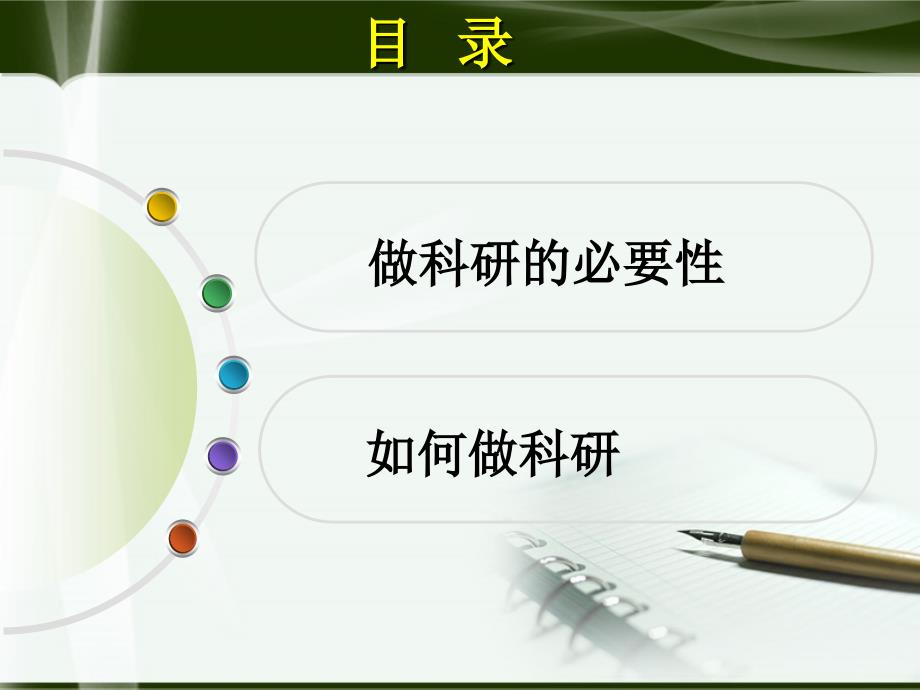 目　录

做科研的必要性

如何做科研